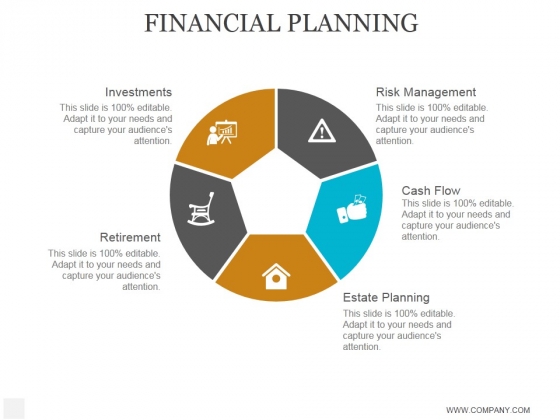 FINANCIAL PLANNING

Investments
This slide is 100% editable. Adapt it to your needs and capture your audience's attention.

Risk Management
This slide is 100% editable. Adapt it to your needs and capture your audience's attention.

Cash Flow
This slide is 100% editable. Adapt it to your needs and capture your audience's attention.

Retirement
This slide is 100% editable. Adapt it to your needs and capture your audience's attention.

Estate Planning
This slide is 100% editable. Adapt it to your needs and capture your audience's attention.

WWW.COMPANY.COM